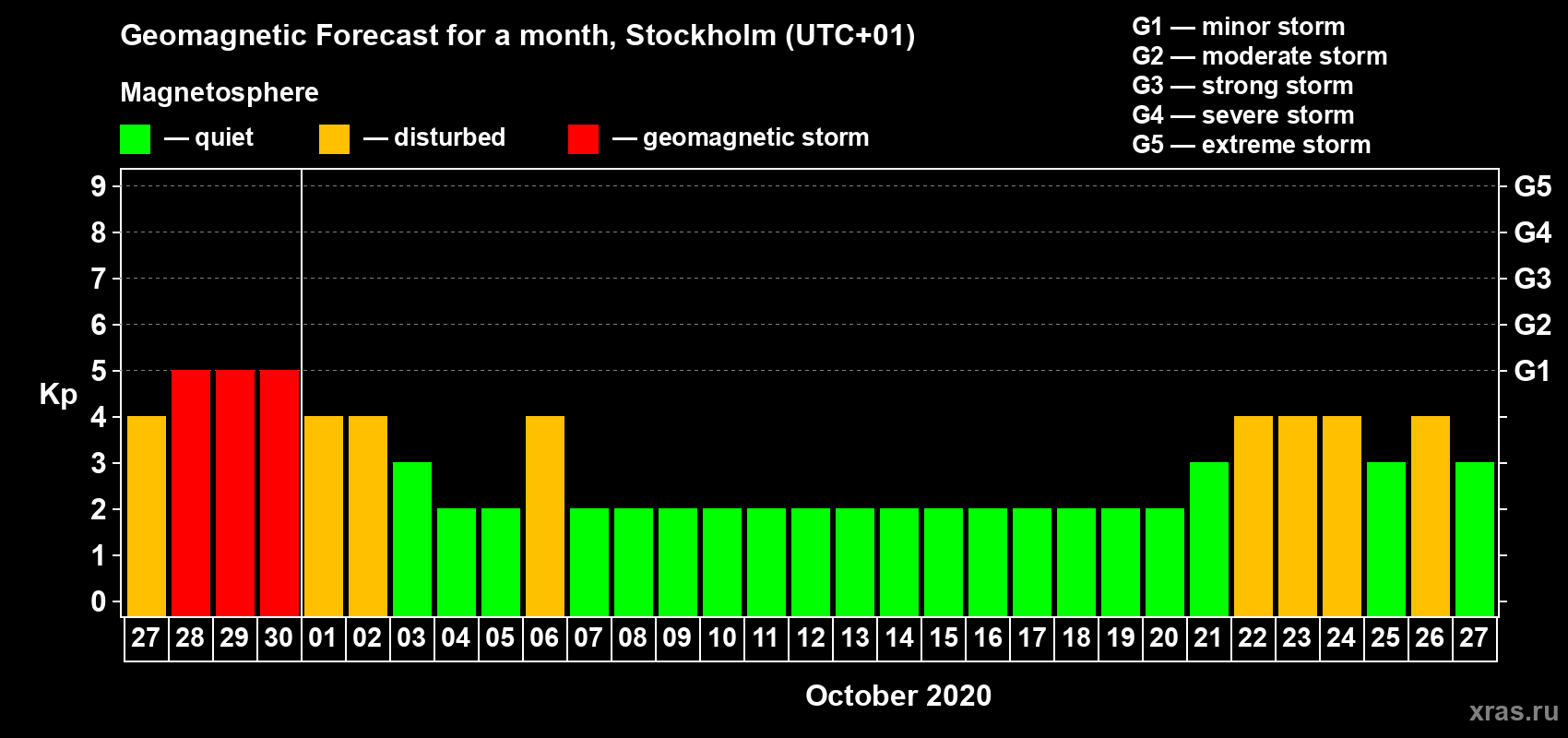 Geomagnetic Forecast for a month, Stockholm (UTC+01)

Magnetosphere

— quiet — disturbed — geomagnetic storm

G1 — minor storm
G2 — moderate storm
G3 — strong storm
G4 — severe storm
G5 — extreme storm

Kp

9
8
7
6
5
4
3
2
1
0

G5
G4
G3
G2
G1

27 28 29 30 01 02 03 04 05 06 07 08 09 10 11 12 13 14 15 16 17 18 19 20 21 22 23 24 25 26 27

October 2020

xras.ru